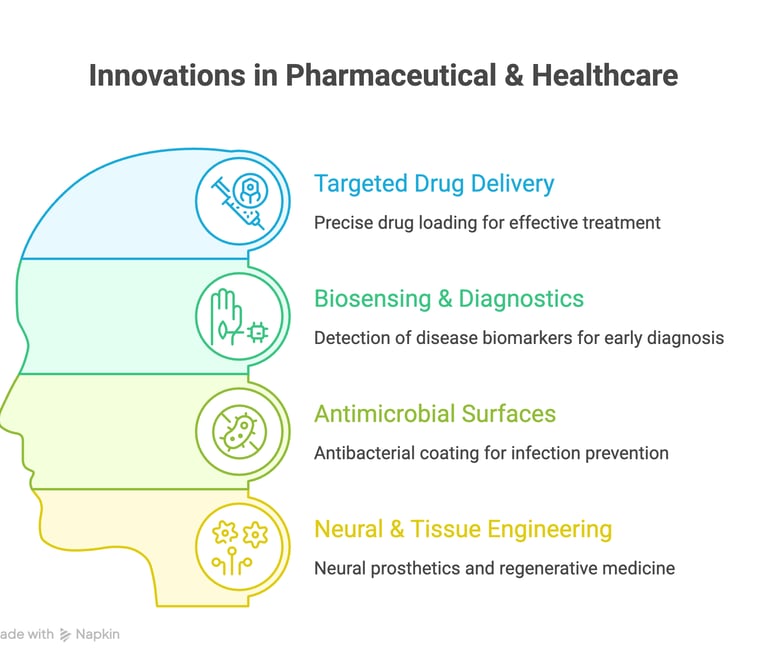 Innovations in Pharmaceutical & Healthcare

Targeted Drug Delivery

Precise drug loading for effective treatment

Biosensing & Diagnostics

Detection of disease biomarkers for early diagnosis

Antimicrobial Surfaces

Antibacterial coating for infection prevention

Neural & Tissue Engineering

Neural prosthetics and regenerative medicine

ade with Napkin